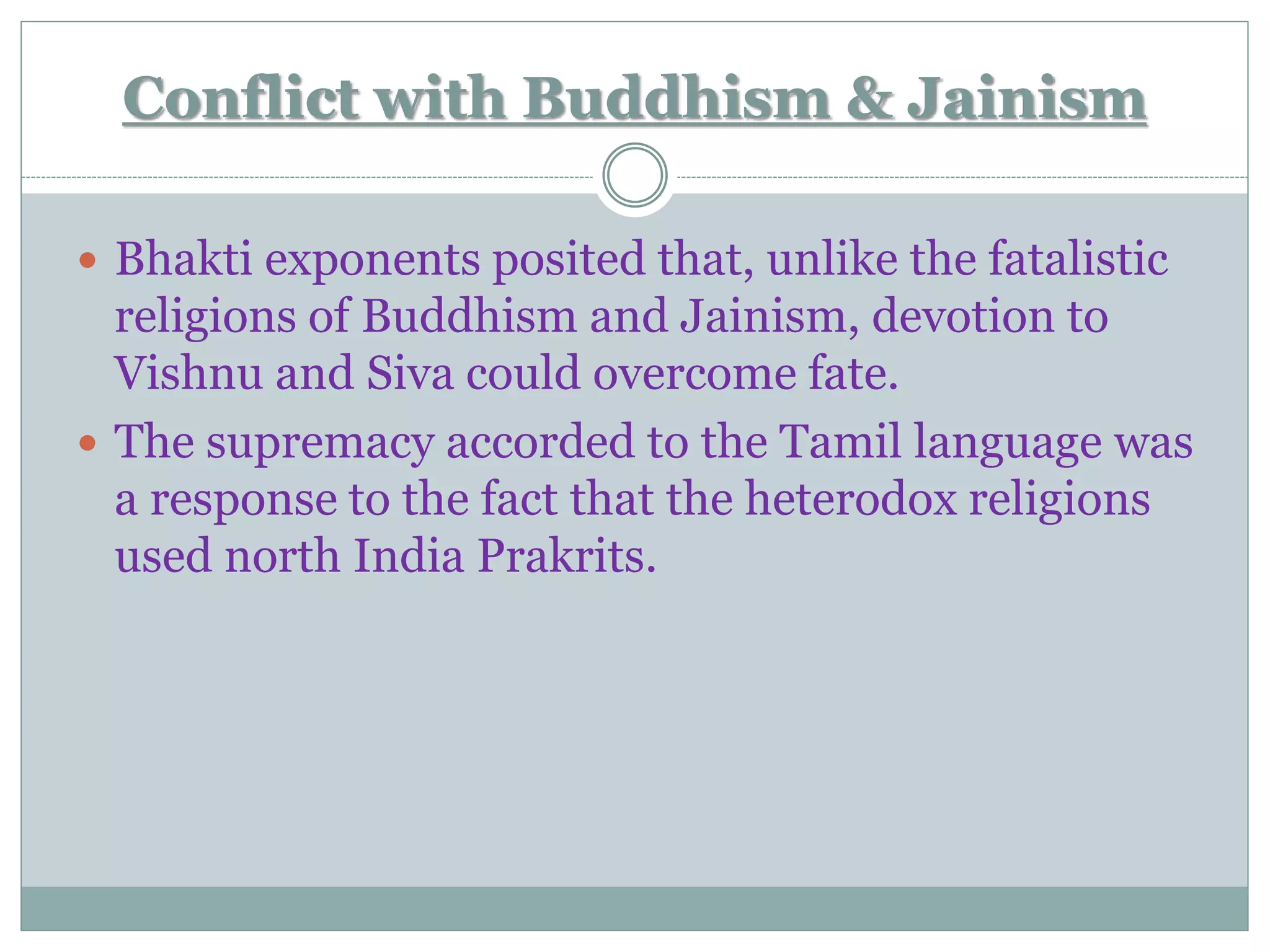 Conflict with Buddhism & Jainism

- Bhakti exponents posited that, unlike the fatalistic religions of Buddhism and Jainism, devotion to Vishnu and Siva could overcome fate.
- The supremacy accorded to the Tamil language was a response to the fact that the heterodox religions used north India Prakrits.